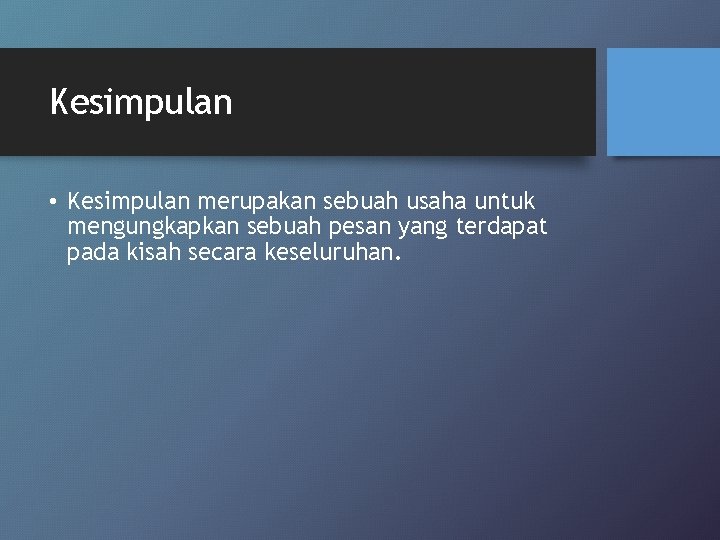 Kesimpulan

• Kesimpulan merupakan sebuah usaha untuk mengungkapkan sebuah pesan yang terdapat pada kisah secara keseluruhan.